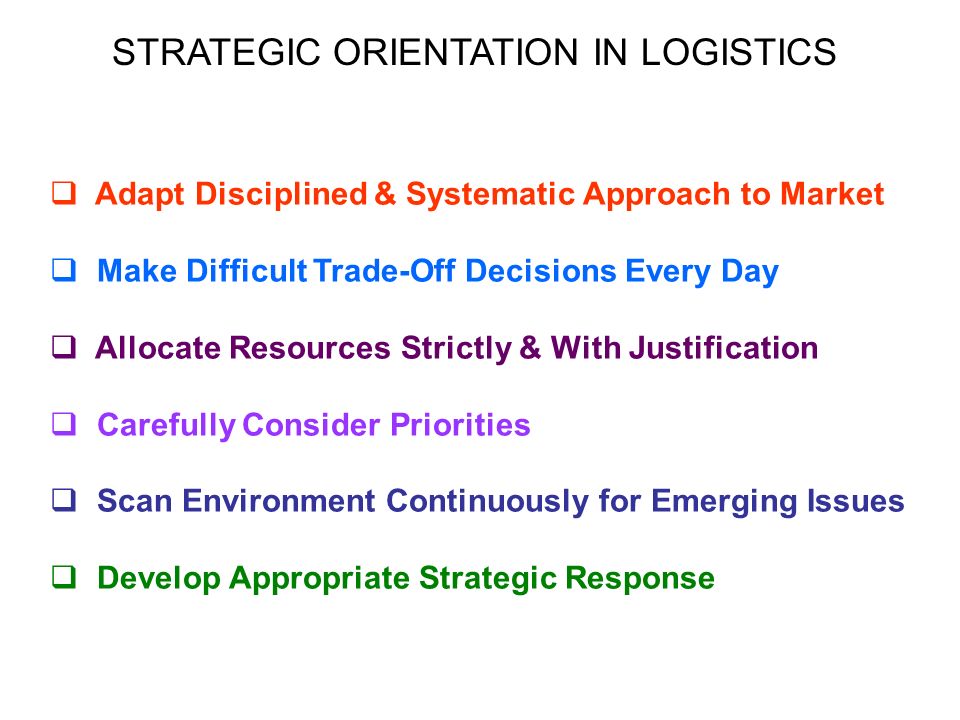 STRATEGIC ORIENTATION IN LOGISTICS

❑ Adapt Disciplined & Systematic Approach to Market

❑ Make Difficult Trade-Off Decisions Every Day

❑ Allocate Resources Strictly & With Justification

❑ Carefully Consider Priorities

❑ Scan Environment Continuously for Emerging Issues

❑ Develop Appropriate Strategic Response